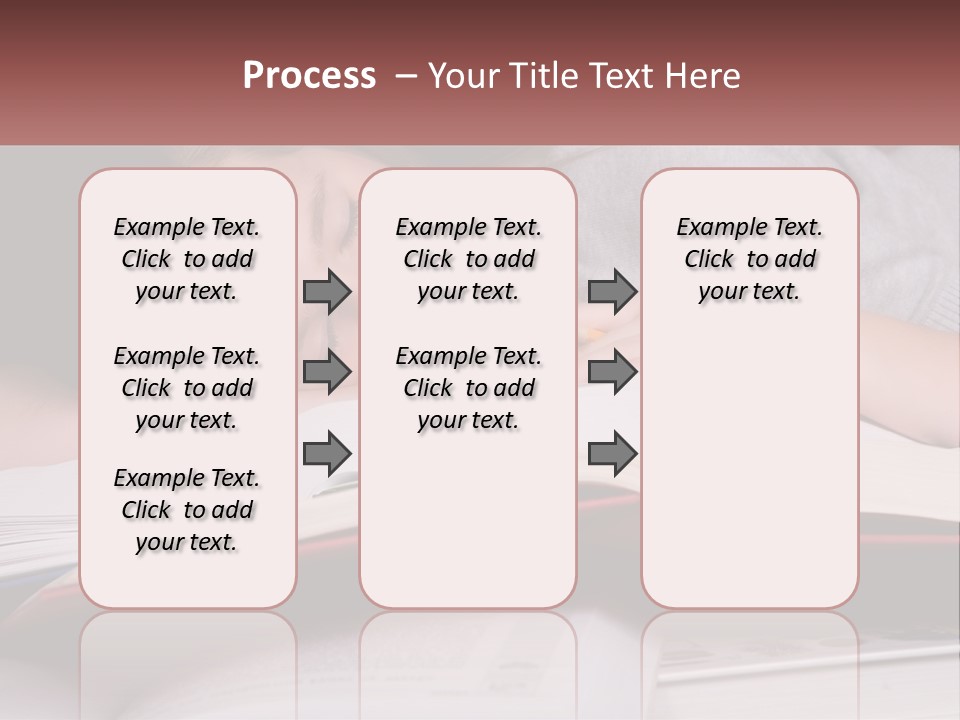 Process – Your Title Text Here

Example Text. Click to add your text.

Example Text. Click to add your text.

Example Text. Click to add your text.

Example Text. Click to add your text.

Example Text. Click to add your text.

Example Text. Click to add your text.